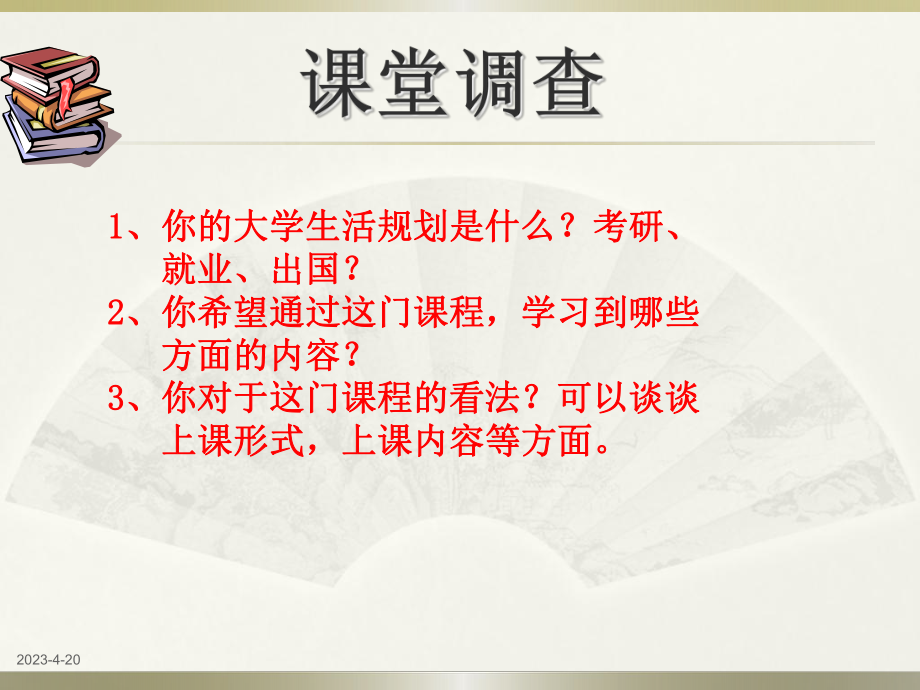 课堂调查

1、你的大学生活规划是什么？考研、就业、出国？
2、你希望通过这门课程，学习到哪些方面的内容？
3、你对于这门课程的看法？可以谈谈上课形式，上课内容等方面。

2023-4-20